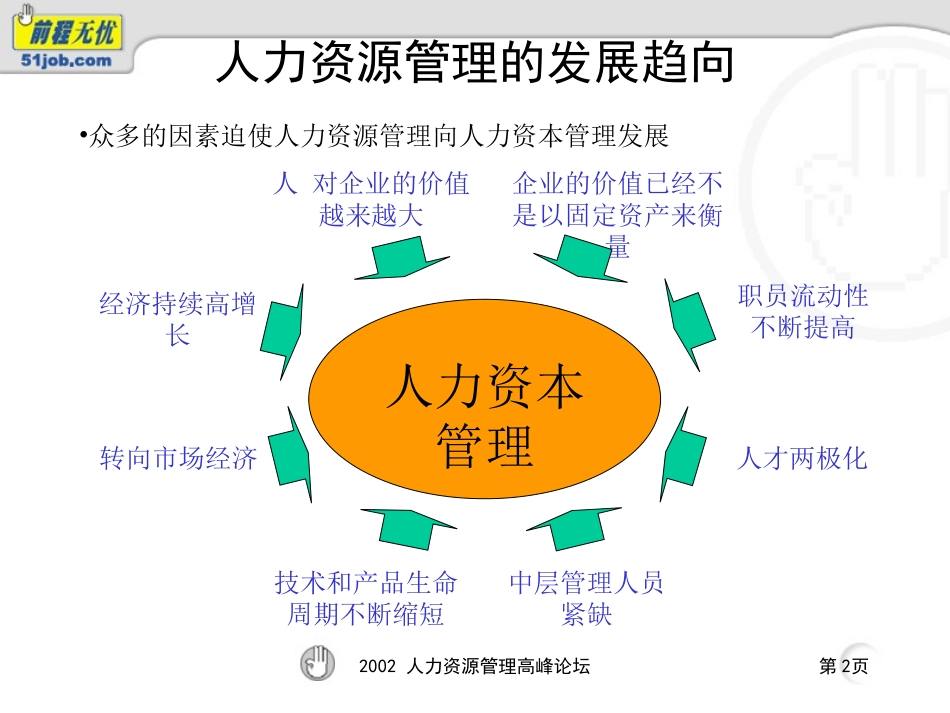 前程无忧
51job.com

人力资源管理的发展趋向

•众多的因素迫使人力资源管理向人力资本管理发展

人 对企业的价值越来越大

企业的价值已经不是以固定资产来衡量

经济持续高增长

职员流动性不断提高

人力资本管理

转向市场经济

人才两极化

技术和产品生命周期不断缩短

中层管理人员紧缺

2002 人力资源管理高峰论坛

第 2页